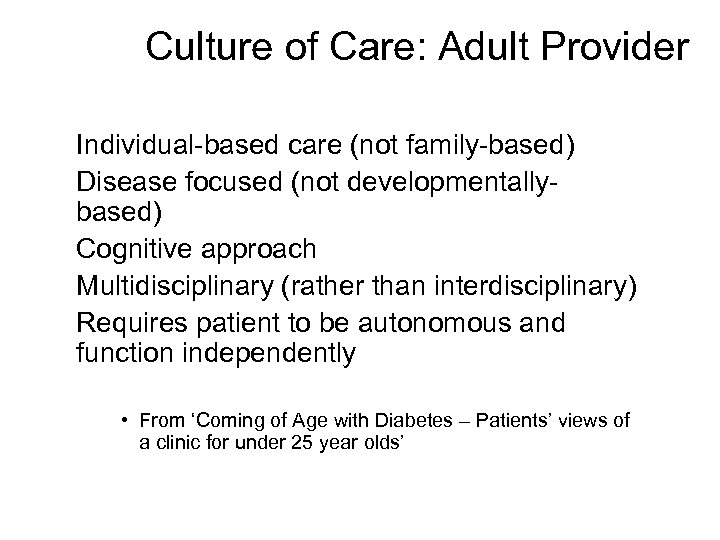 Culture of Care: Adult Provider

Individual-based care (not family-based)
Disease focused (not developmentally-based)
Cognitive approach
Multidisciplinary (rather than interdisciplinary)
Requires patient to be autonomous and function independently

• From ‘Coming of Age with Diabetes – Patients’ views of a clinic for under 25 year olds’